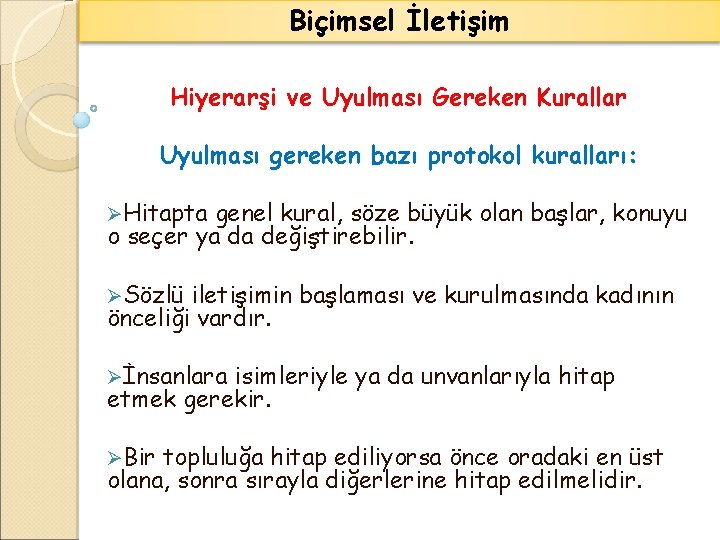 Biçimsel İletişim

Hiyerarşi ve Uyulması Gereken Kurallar

Uyulması gereken bazı protokol kuralları:

➢Hitapta genel kural, söze büyük olan başlar, konuyu o seçer ya da değiştirebilir.

➢Sözlü iletişimin başlaması ve kurulmasında kadının önceliği vardır.

➢İnsanlara isimleriyle ya da unvanlarıyla hitap etmek gerekir.

➢Bir topluluğa hitap ediliyorsa önce oradaki en üst olana, sonra sırayla diğerlerine hitap edilmelidir.